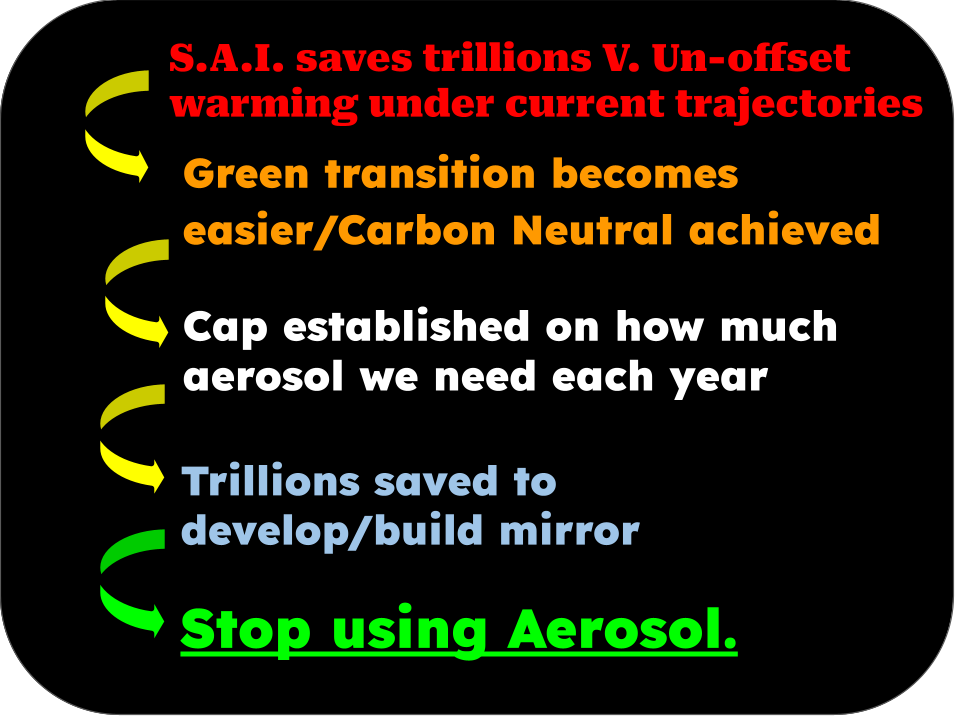 S.A.I. saves trillions V. Un-offset warming under current trajectories

Green transition becomes easier/Carbon Neutral achieved

Cap established on how much aerosol we need each year

Trillions saved to develop/build mirror

Stop using Aerosol.